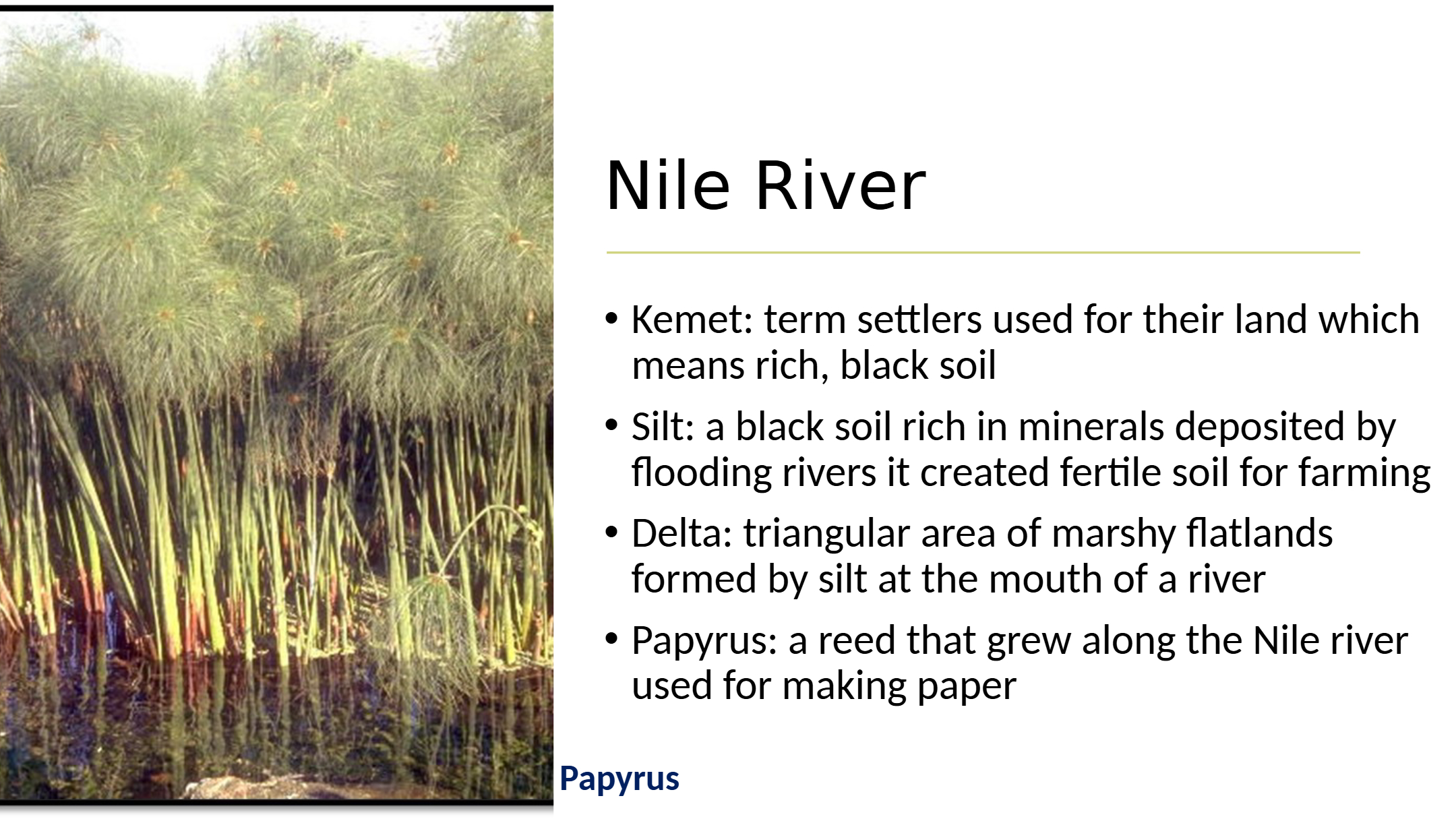 Nile River

• Kemet: term settlers used for their land which means rich, black soil

• Silt: a black soil rich in minerals deposited by flooding rivers it created fertile soil for farming

• Delta: triangular area of marshy flatlands formed by silt at the mouth of a river

• Papyrus: a reed that grew along the Nile river used for making paper

Papyrus